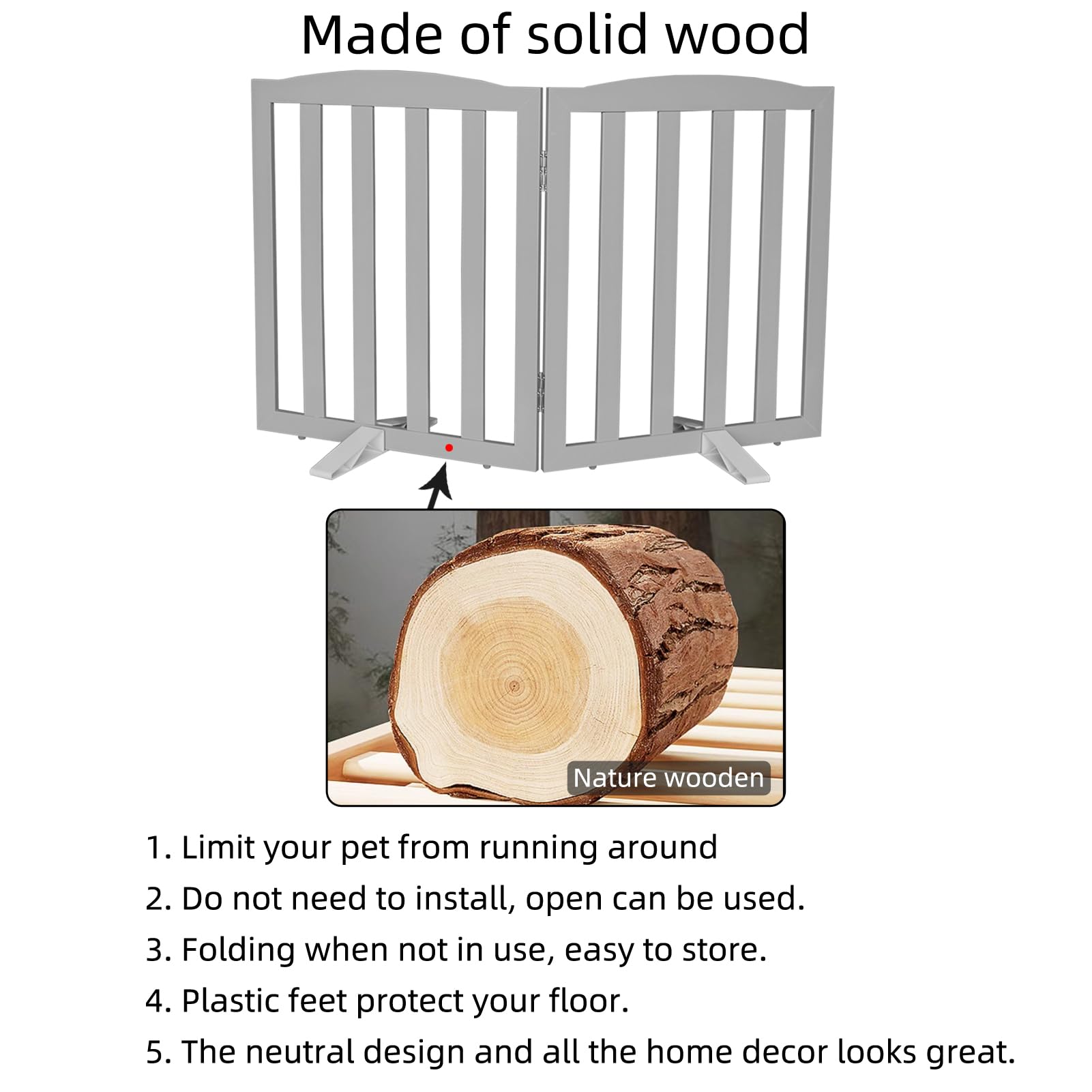 Made of solid wood

Nature wooden

1. Limit your pet from running around
2. Do not need to install, open can be used.
3. Folding when not in use, easy to store.
4. Plastic feet protect your floor.
5. The neutral design and all the home decor looks great.